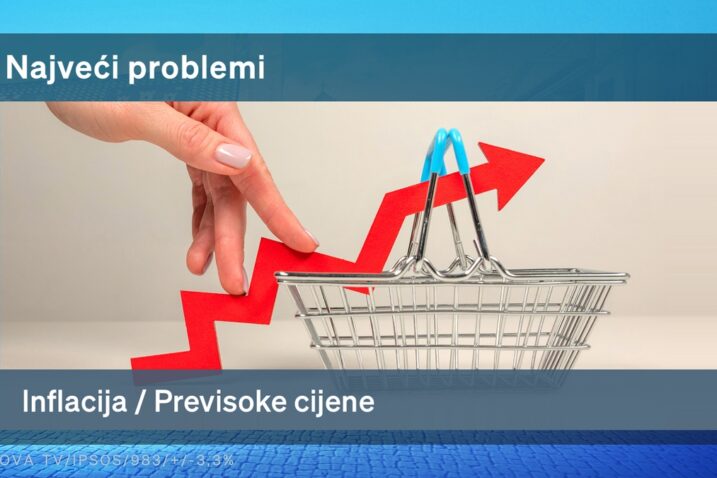 Najveći problemi

Inflacija / Previsoke cijene

OVA TV/IPSOS/983/+/-3,3%